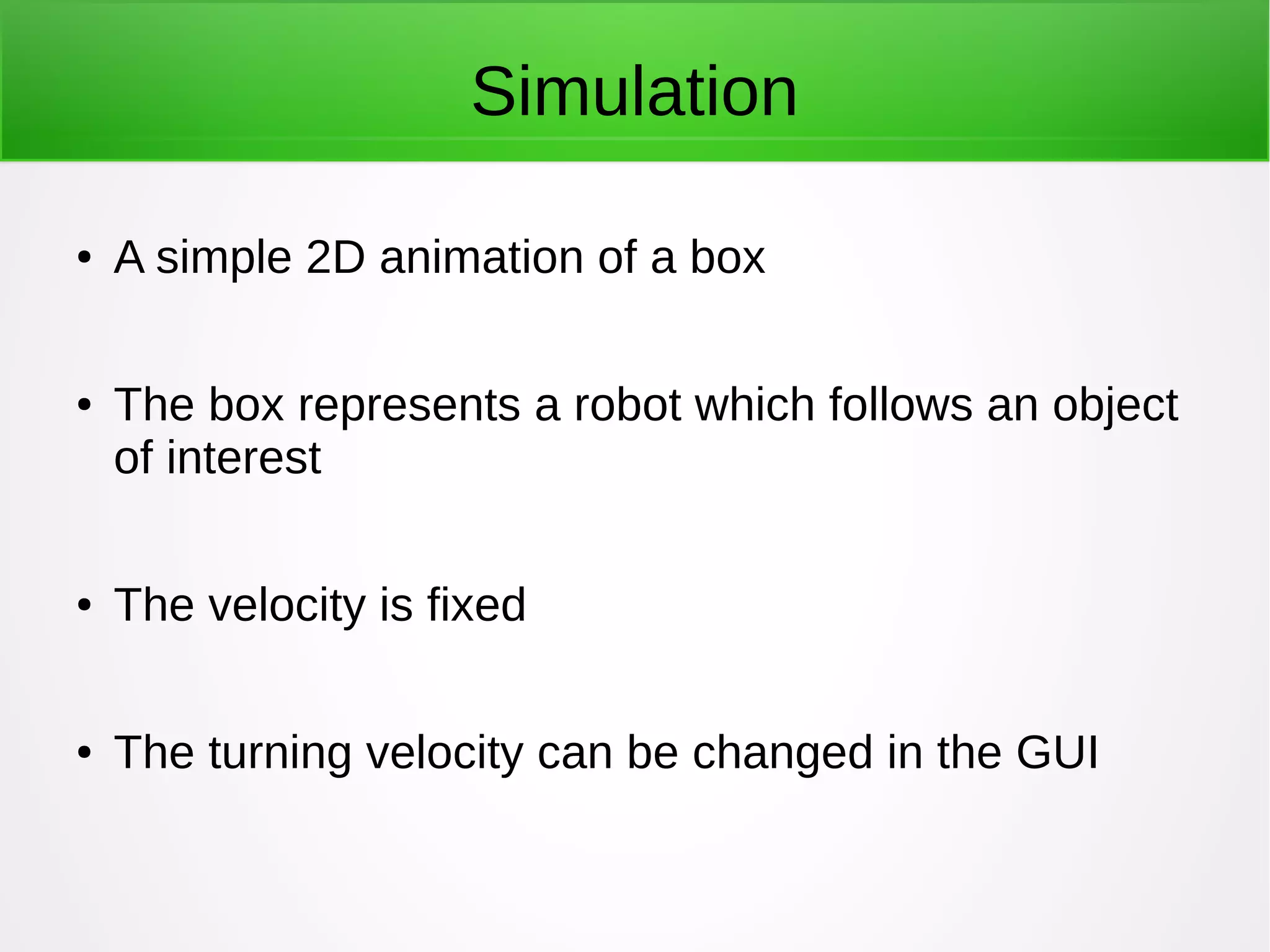 Simulation

• A simple 2D animation of a box

• The box represents a robot which follows an object of interest

• The velocity is fixed

• The turning velocity can be changed in the GUI